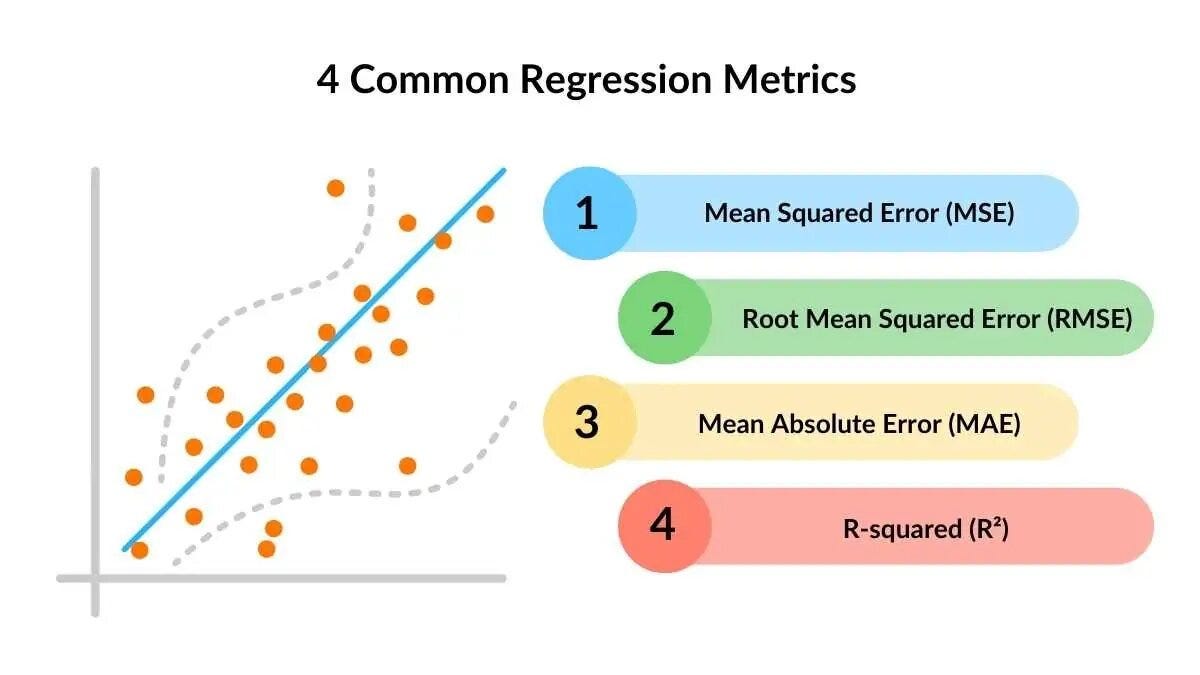 4 Common Regression Metrics

1 Mean Squared Error (MSE)

2 Root Mean Squared Error (RMSE)

3 Mean Absolute Error (MAE)

4 R-squared ($R^2$)